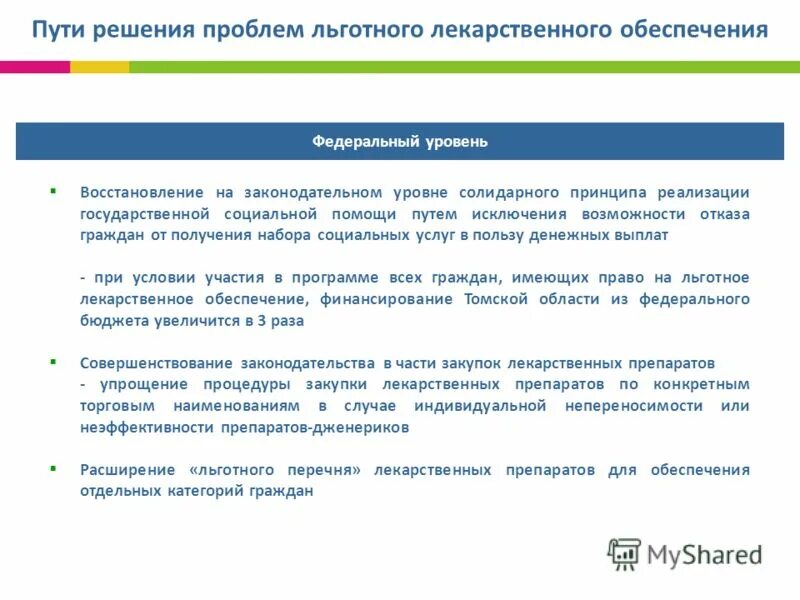 Пути решения проблем льготного лекарственного обеспечения

Федеральный уровень

▪ Восстановление на законодательном уровне солидарного принципа реализации государственной социальной помощи путем исключения возможности отказа граждан от получения набора социальных услуг в пользу денежных выплат

- при условии участия в программе всех граждан, имеющих право на льготное лекарственное обеспечение, финансирование Томской области из федерального бюджета увеличится в 3 раза

▪ Совершенствование законодательства в части закупок лекарственных препаратов
- упрощение процедуры закупки лекарственных препаратов по конкретным торговым наименованиям в случае индивидуальной непереносимости или неэффективности препаратов-дженериков

▪ Расширение «льготного перечня» лекарственных препаратов для обеспечения отдельных категорий граждан

MyShared